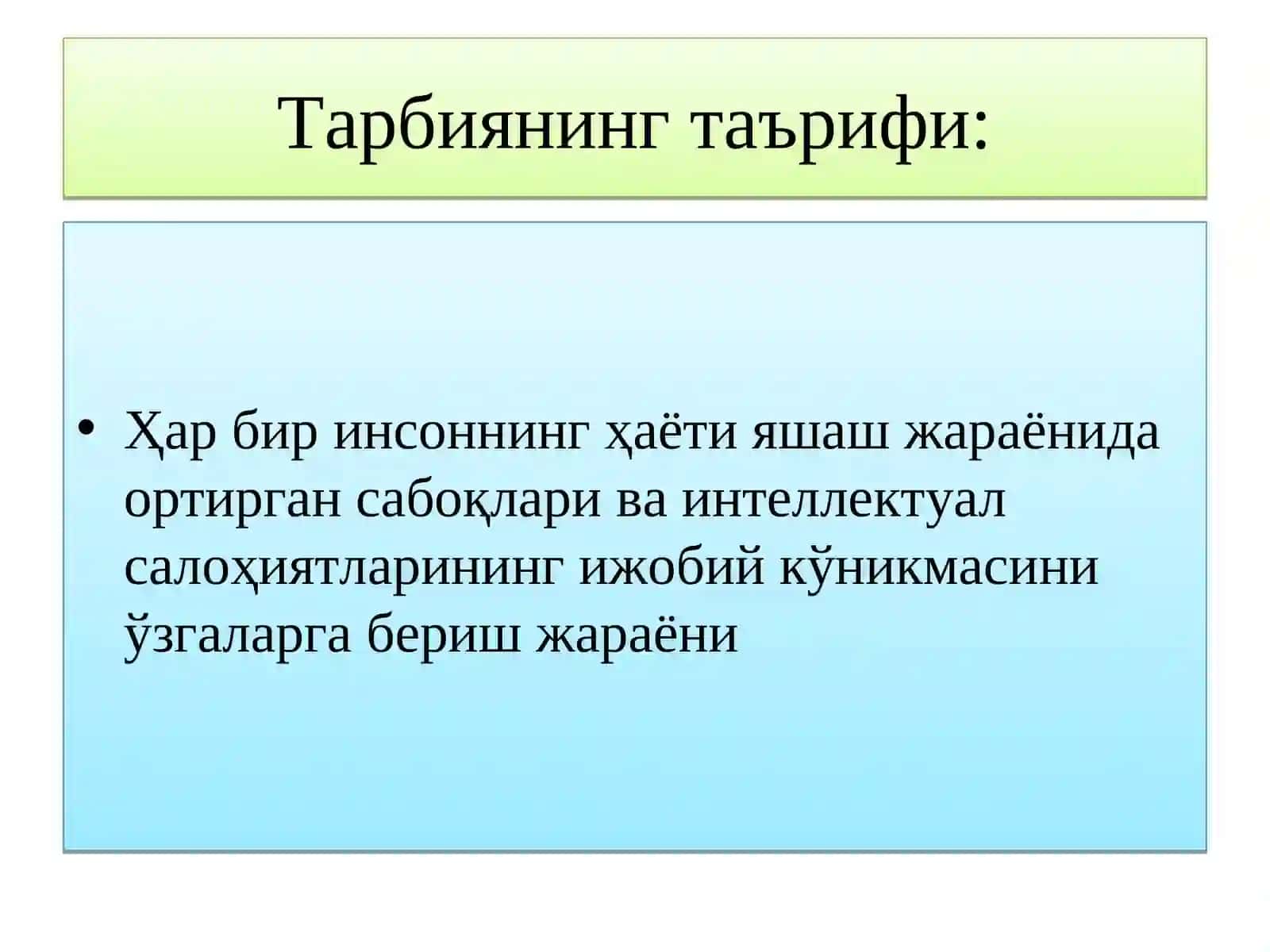 Тарбиянинг таърифи:

• Ҳар бир инсоннинг ҳаёти яшаш жараёнида ортирган сабоқлари ва интеллектуал салоҳиятларининг ижобий кўникмасини ўзгаларга бериш жараёни